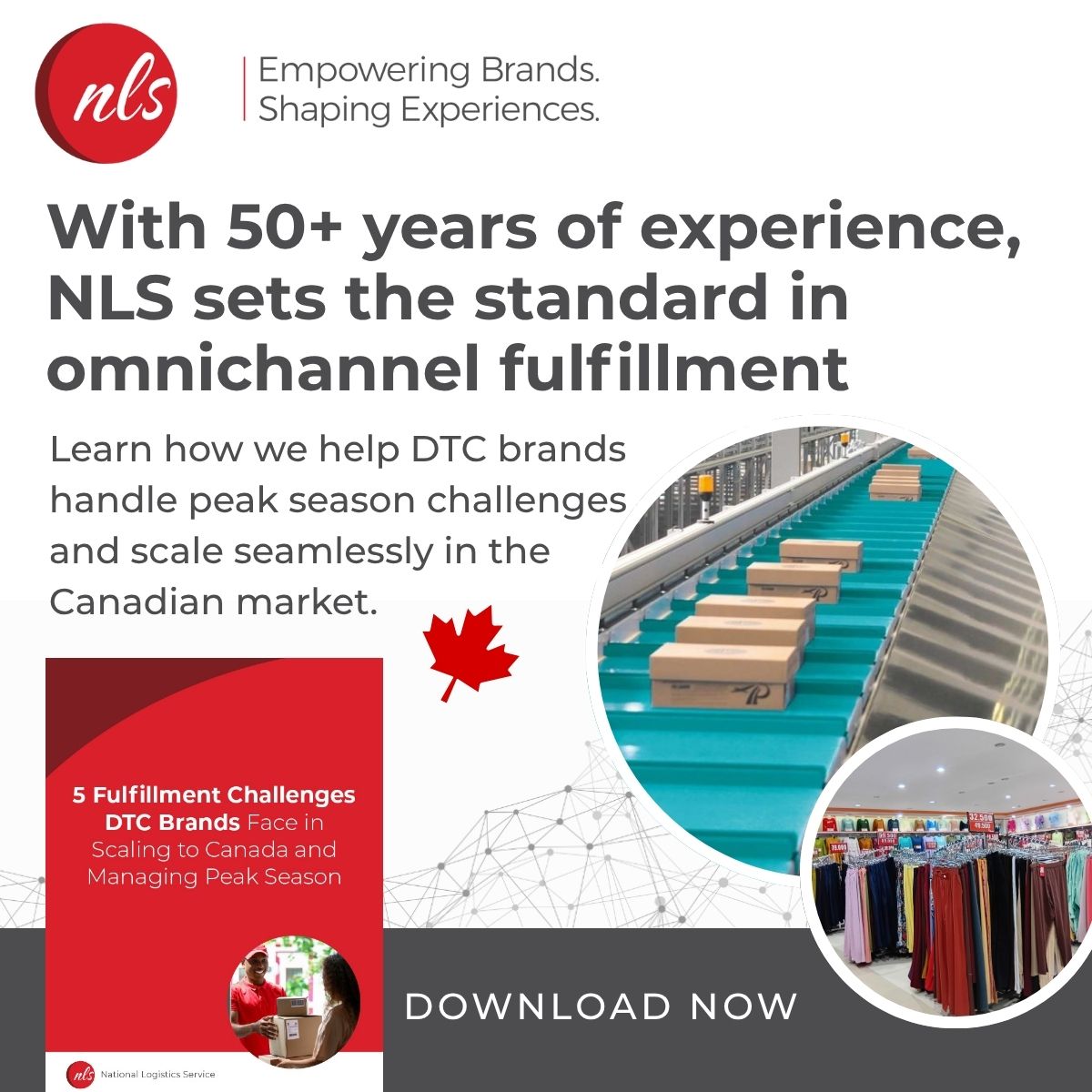 nls

Empowering Brands.
Shaping Experiences.

With 50+ years of experience, NLS sets the standard in omnichannel fulfillment

Learn how we help DTC brands handle peak season challenges and scale seamlessly in the Canadian market.

5 Fulfillment Challenges DTC Brands Face in Scaling to Canada and Managing Peak Season

nls National Logistics Service

DOWNLOAD NOW